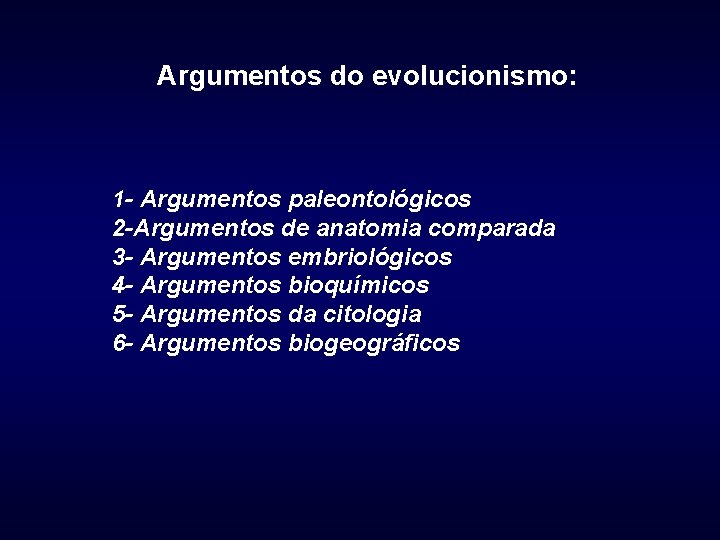 Argumentos do evolucionismo:

1- Argumentos paleontológicos
2-Argumentos de anatomia comparada
3- Argumentos embriológicos
4- Argumentos bioquímicos
5- Argumentos da citologia
6- Argumentos biogeográficos